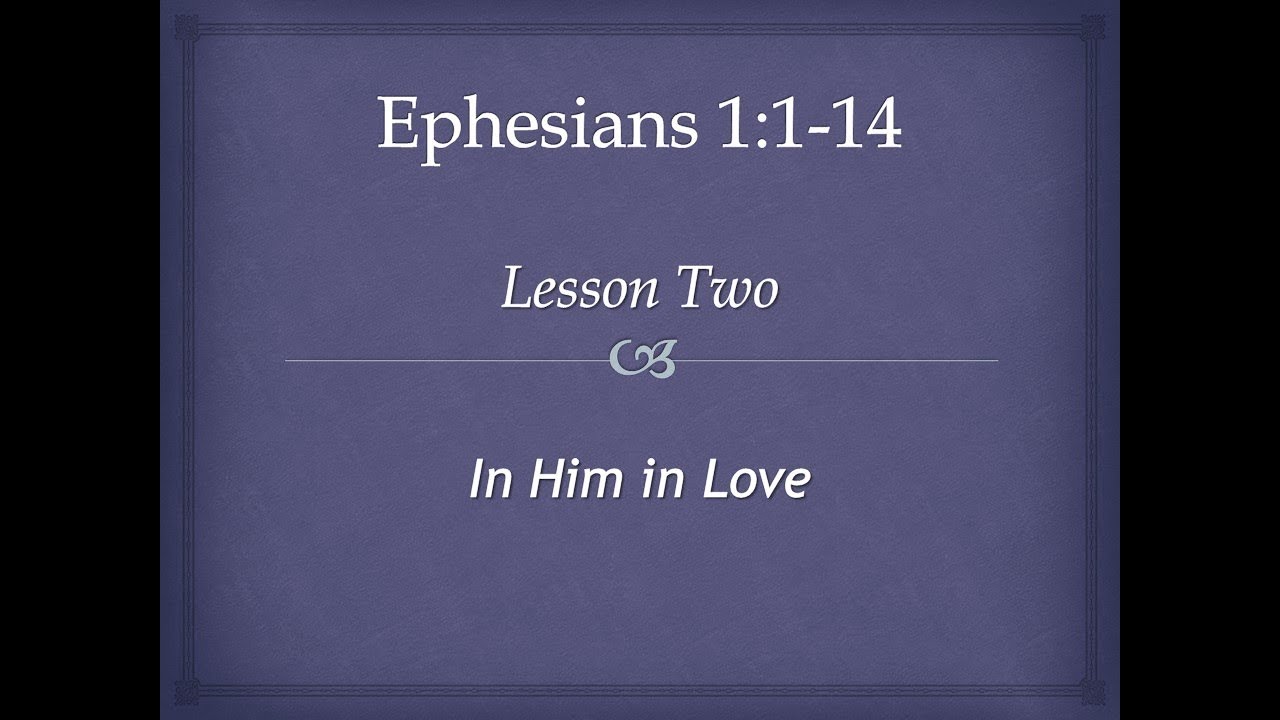 Ephesians 1:1-14

Lesson Two

In Him in Love